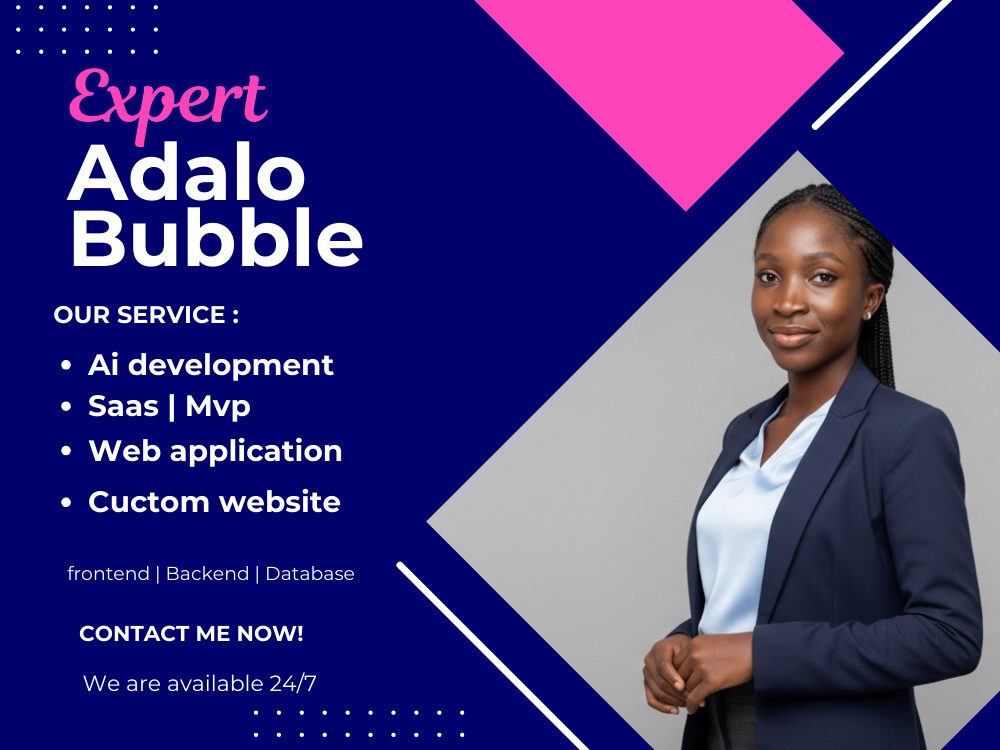 Expert
Adalo
Bubble

OUR SERVICE :

• Ai development
• Saas | Mvp
• Web application
• Cuctom website

frontend | Backend | Database

CONTACT ME NOW!

We are available 24/7